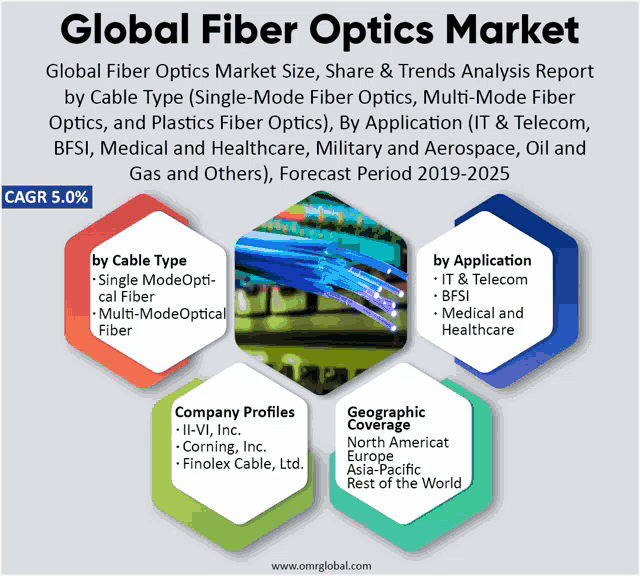 Global Fiber Optics Market

Global Fiber Optics Market Size, Share & Trends Analysis Report by Cable Type (Single-Mode Fiber Optics, Multi-Mode Fiber Optics, and Plastics Fiber Optics), By Application (IT & Telecom, BFSI, Medical and Healthcare, Military and Aerospace, Oil and Gas and Others), Forecast Period 2019-2025

CAGR 5.0%

by Cable Type
· Single ModeOptical Fiber
· Multi-ModeOptical Fiber

by Application
· IT & Telecom
· BFSI
· Medical and Healthcare

Company Profiles
· II-VI, Inc.
· Corning, Inc.
· Finolex Cable, Ltd.

Geographic Coverage
North Americat
Europe
Asia-Pacific
Rest of the World

www.omrglobal.com